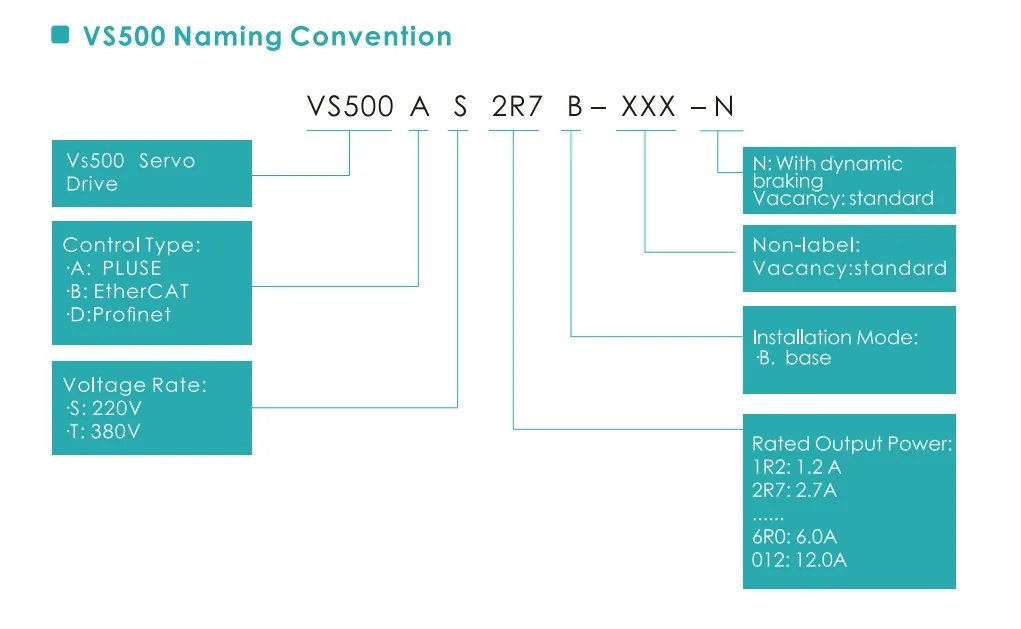 VS500 Naming Convention

VS500 A S 2R7 B – XXX – N

Vs500 Servo Drive

Control Type:
·A: PLUSE
·B: EtherCAT
·D:Profinet

Voltage Rate:
·S: 220V
·T: 380V

N: With dynamic braking
Vacancy: standard

Non-label:
Vacancy:standard

Installation Mode:
·B. base

Rated Output Power:
1R2: 1.2 A
2R7: 2.7A
......
6R0: 6.0A
012: 12.0A